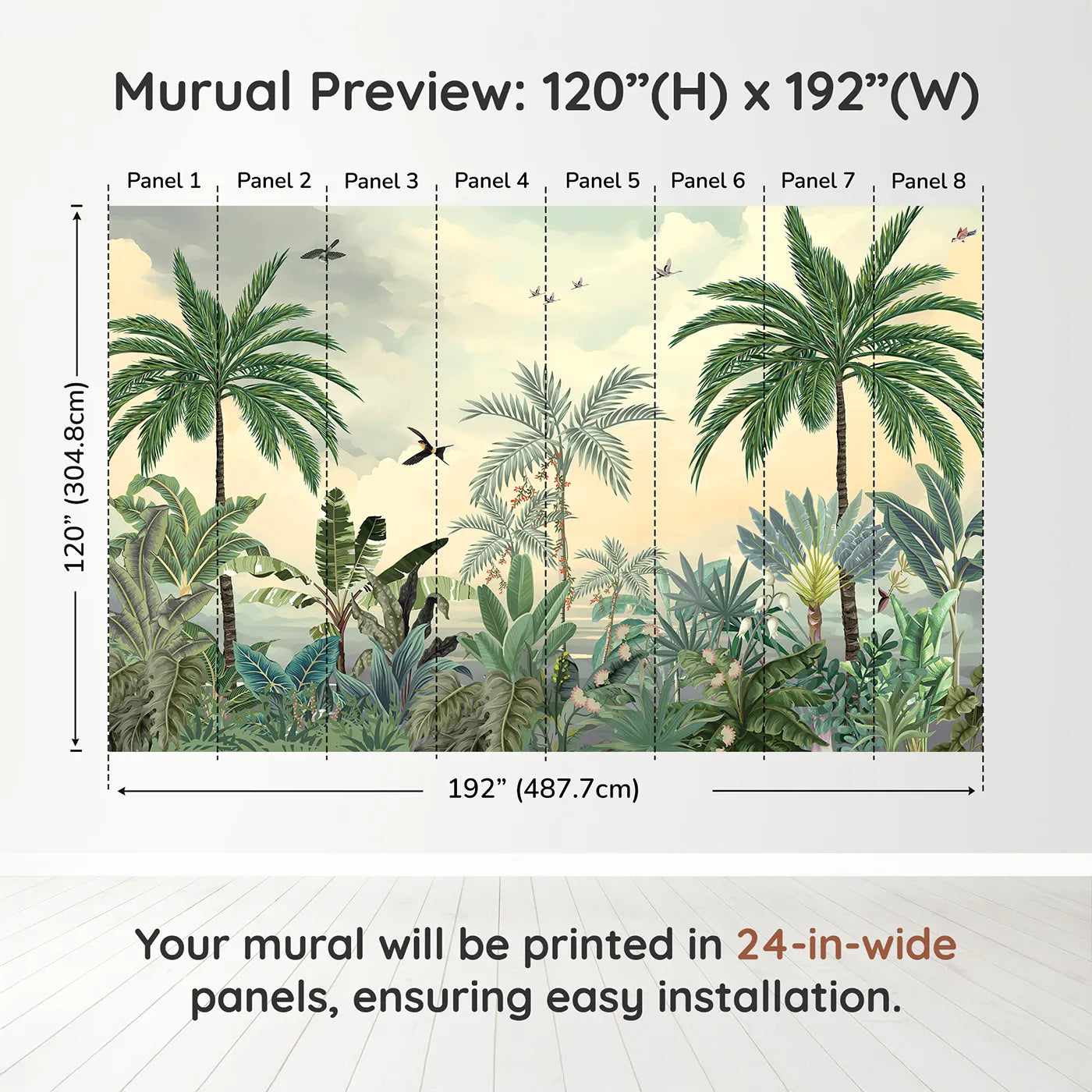 Murual Preview: 120”(H) x 192”(W)

Panel 1 Panel 2 Panel 3 Panel 4 Panel 5 Panel 6 Panel 7 Panel 8

120” (304.8cm)

192” (487.7cm)

Your mural will be printed in 24-in-wide panels, ensuring easy installation.